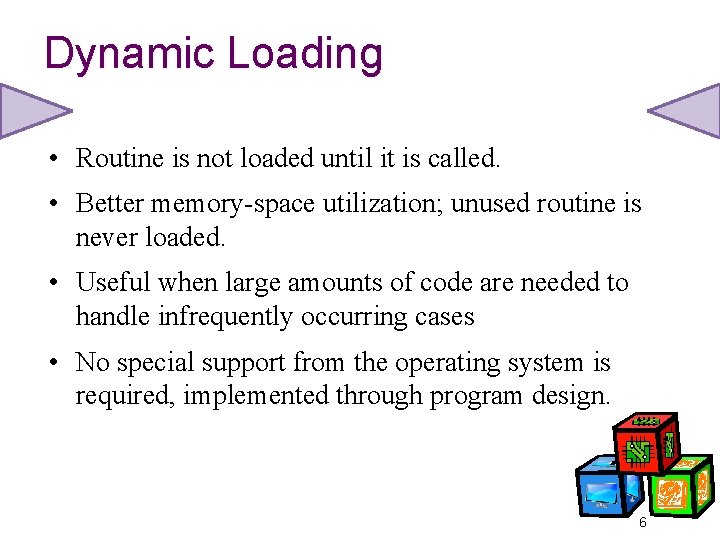 Dynamic Loading

• Routine is not loaded until it is called.

• Better memory-space utilization; unused routine is never loaded.

• Useful when large amounts of code are needed to handle infrequently occurring cases

• No special support from the operating system is required, implemented through program design.

6